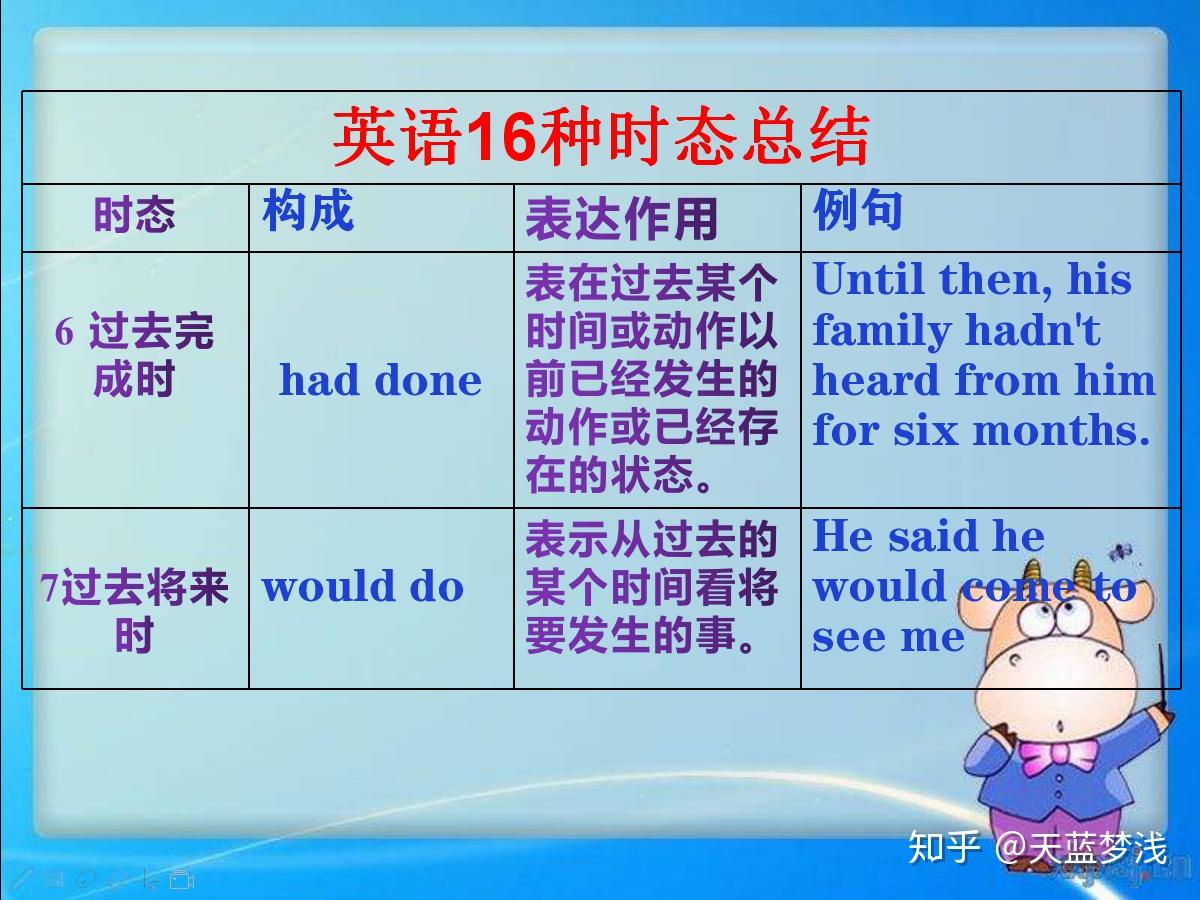 英语16种时态总结

| 时态 | 构成 | 表达作用 | 例句 |
|---|---|---|---|
| 6 过去完成时 | had done | 表在过去某个时间或动作以前已经发生的动作或已经存在的状态。 | Until then, his family hadn't heard from him for six months. |
| 7过去将来时 | would do | 表示从过去的某个时间看将要发生的事。 | He said he would come to see me |

知乎 @天蓝梦浅